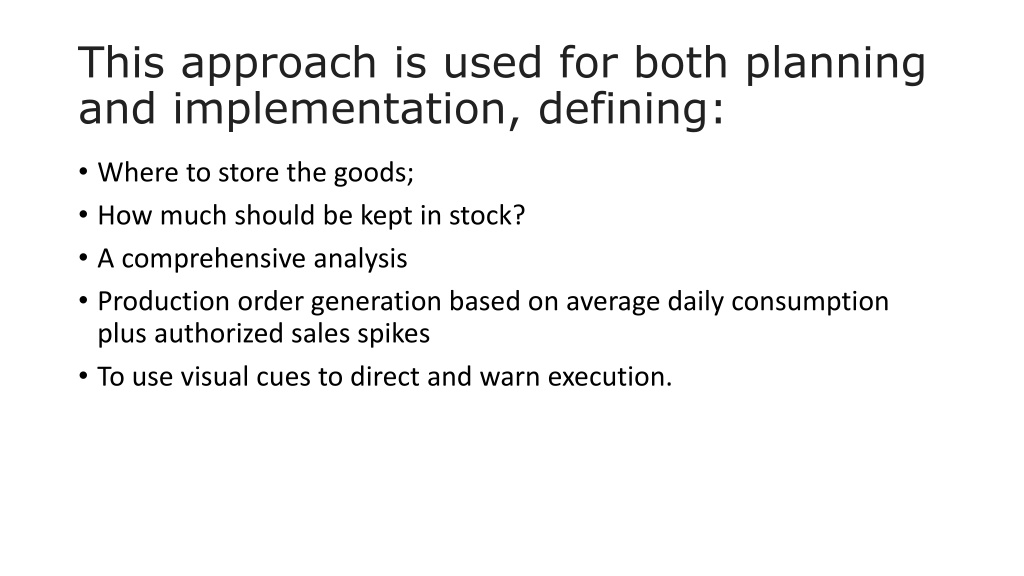 This approach is used for both planning and implementation, defining:

• Where to store the goods;
• How much should be kept in stock?
• A comprehensive analysis
• Production order generation based on average daily consumption plus authorized sales spikes
• To use visual cues to direct and warn execution.